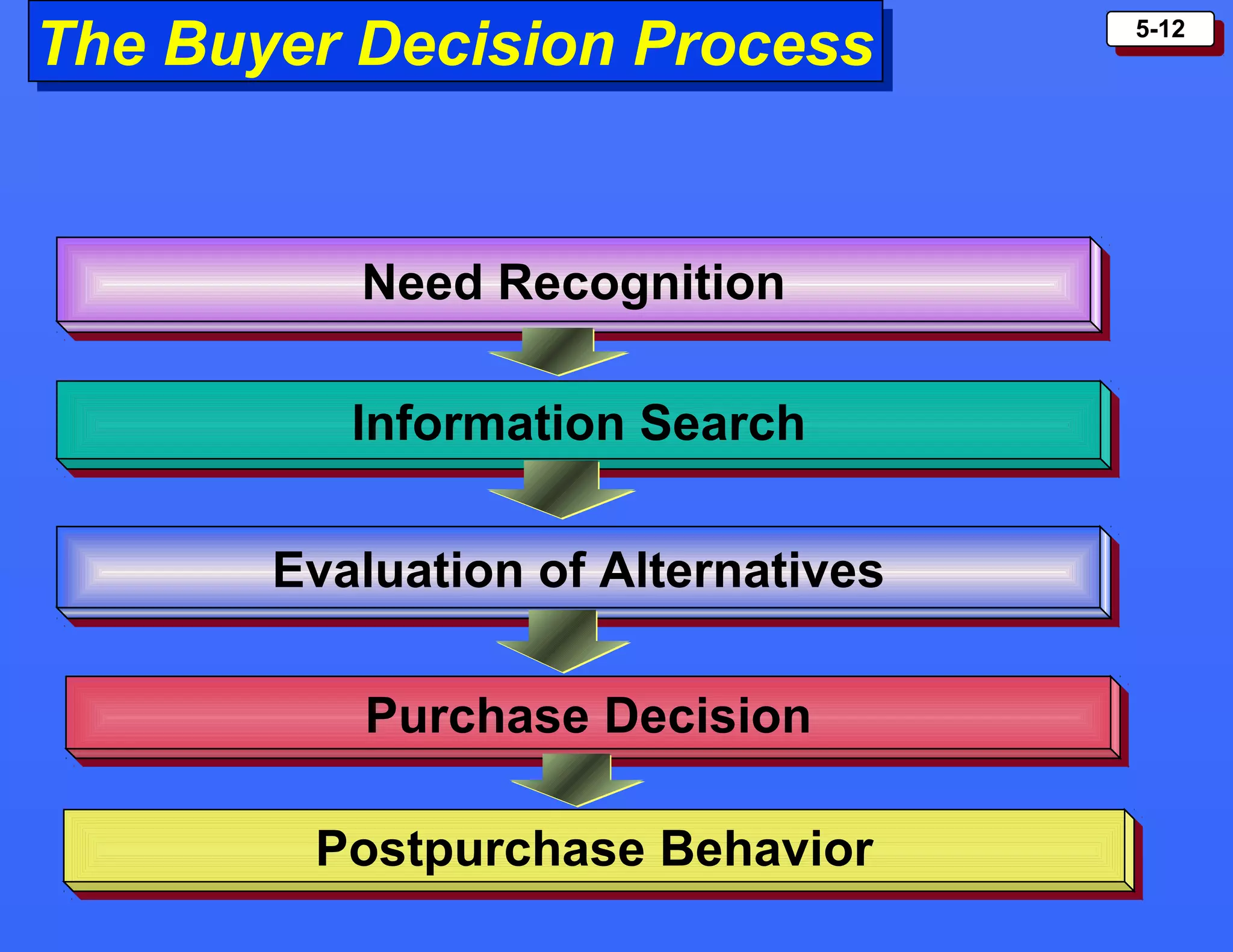 The Buyer Decision Process

5-12

Need Recognition

Information Search

Evaluation of Alternatives

Purchase Decision

Postpurchase Behavior